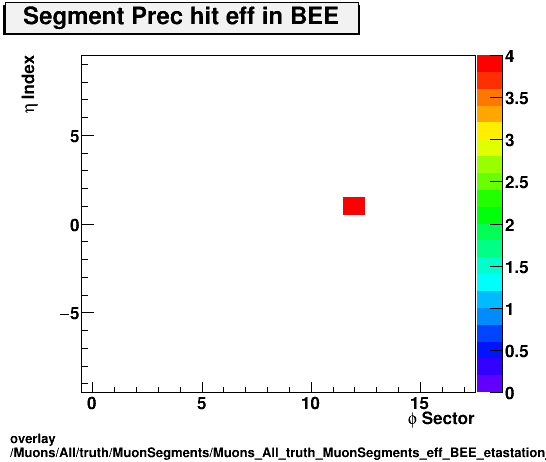 Segment Prec hit eff in BEE

$\eta$ Index

5
0
−5

0
5
10
15

$\phi$ Sector

4
3.5
3
2.5
2
1.5
1
0.5
0

overlay
/Muons/All/truth/MuonSegments/Muons_All_truth_MuonSegments_eff_BEE_etastation_